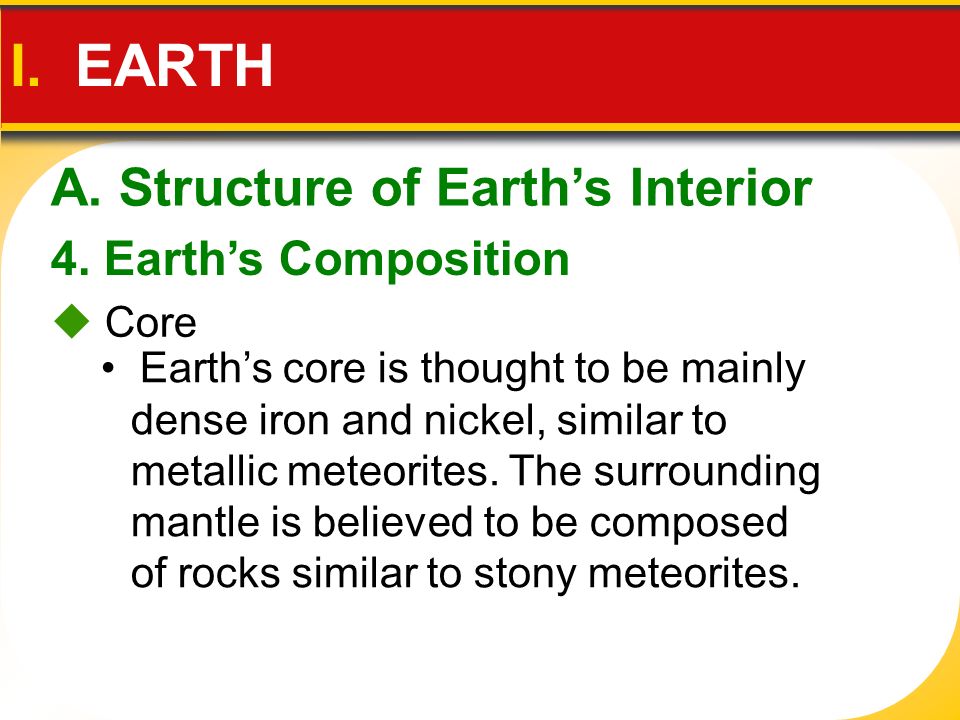 I. EARTH

A. Structure of Earth’s Interior

4. Earth’s Composition

◆ Core

• Earth’s core is thought to be mainly dense iron and nickel, similar to metallic meteorites. The surrounding mantle is believed to be composed of rocks similar to stony meteorites.